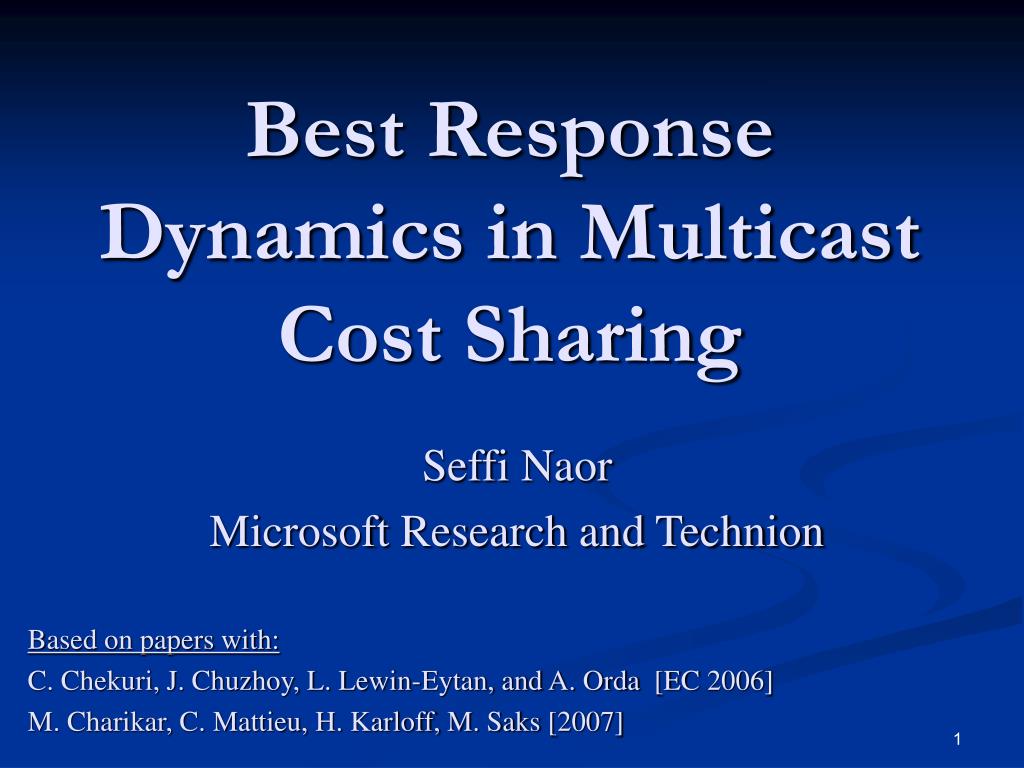 Best Response Dynamics in Multicast Cost Sharing

Seffi Naor
Microsoft Research and Technion

Based on papers with:
C. Chekuri, J. Chuzhoy, L. Lewin-Eytan, and A. Orda [EC 2006]
M. Charikar, C. Mattieu, H. Karloff, M. Saks [2007]

1